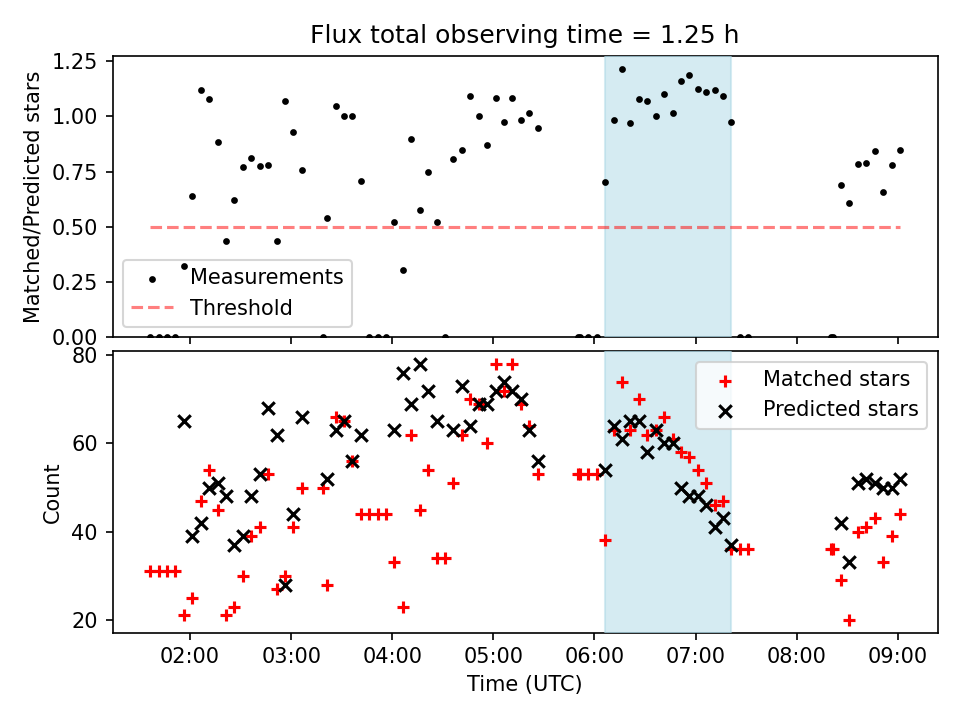 Flux total observing time = 1.25 h

Matched/Predicted stars

1.25
1.00
0.75
0.50
0.25
0.00

Measurements
Threshold

Count

80
60
40
20

Matched stars
Predicted stars

02:00
03:00
04:00
05:00
06:00
07:00
08:00
09:00

Time (UTC)